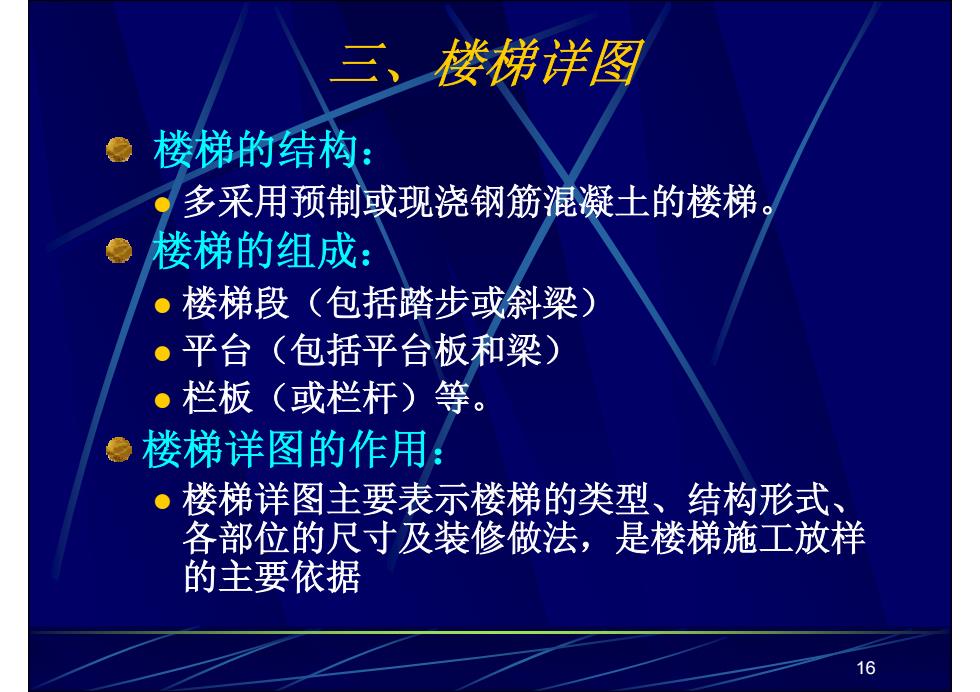 三、楼梯详图

楼梯的结构：

多采用预制或现浇钢筋混凝土的楼梯。

楼梯的组成：

楼梯段（包括踏步或斜梁）

平台（包括平台板和梁）

栏板（或栏杆）等。

楼梯详图的作用：

楼梯详图主要表示楼梯的类型、结构形式、各部位的尺寸及装修做法，是楼梯施工放样的主要依据

16